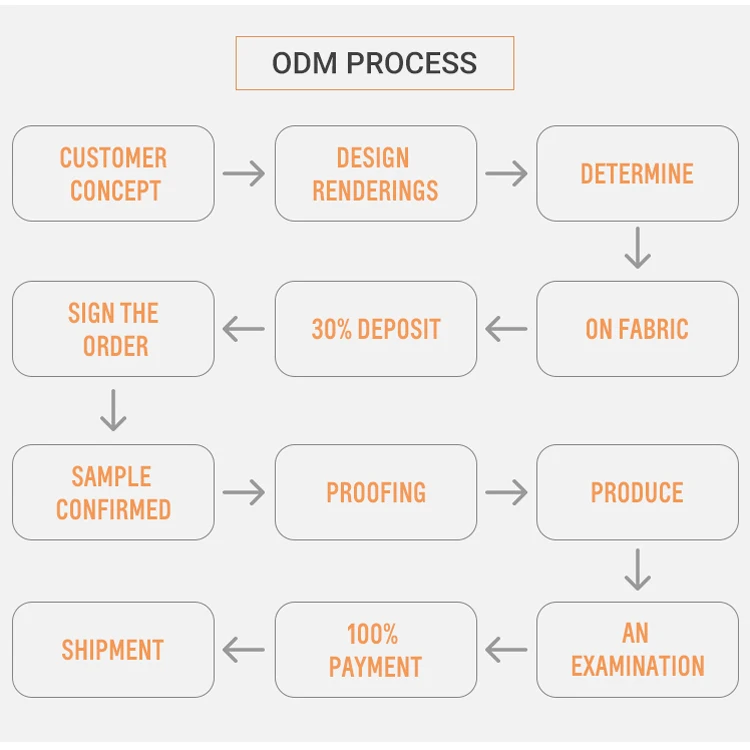 ODM PROCESS

CUSTOMER CONCEPT

DESIGN RENDERINGS

DETERMINE

ON FABRIC

30% DEPOSIT

SIGN THE ORDER

SAMPLE CONFIRMED

PROOFING

PRODUCE

AN EXAMINATION

100% PAYMENT

SHIPMENT